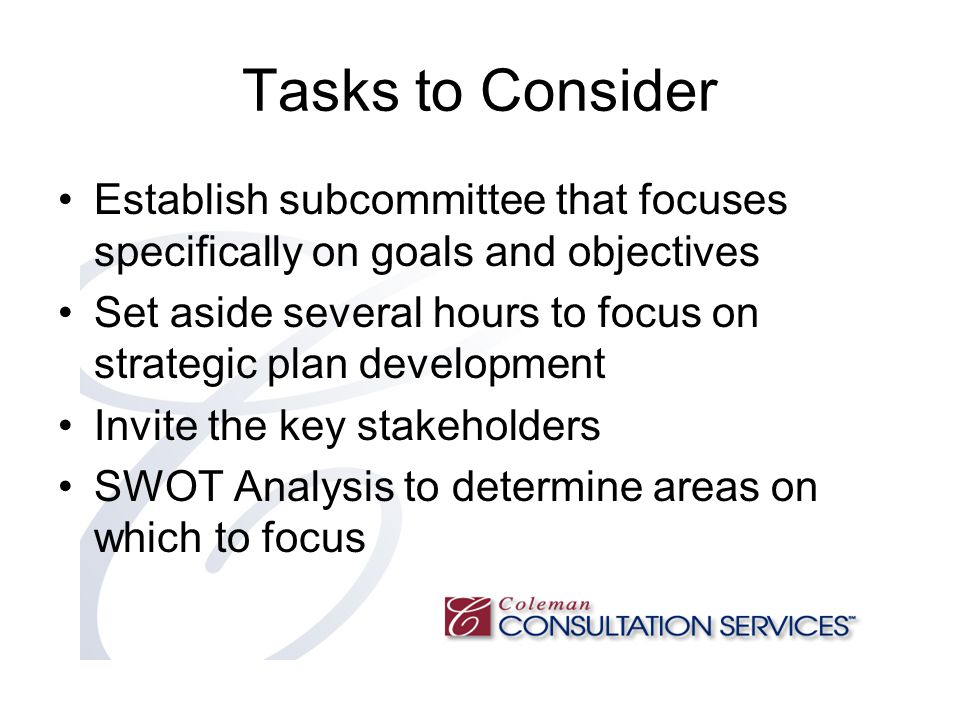 Tasks to Consider

• Establish subcommittee that focuses specifically on goals and objectives
• Set aside several hours to focus on strategic plan development
• Invite the key stakeholders
• SWOT Analysis to determine areas on which to focus

C Coleman CONSULTATION SERVICES™